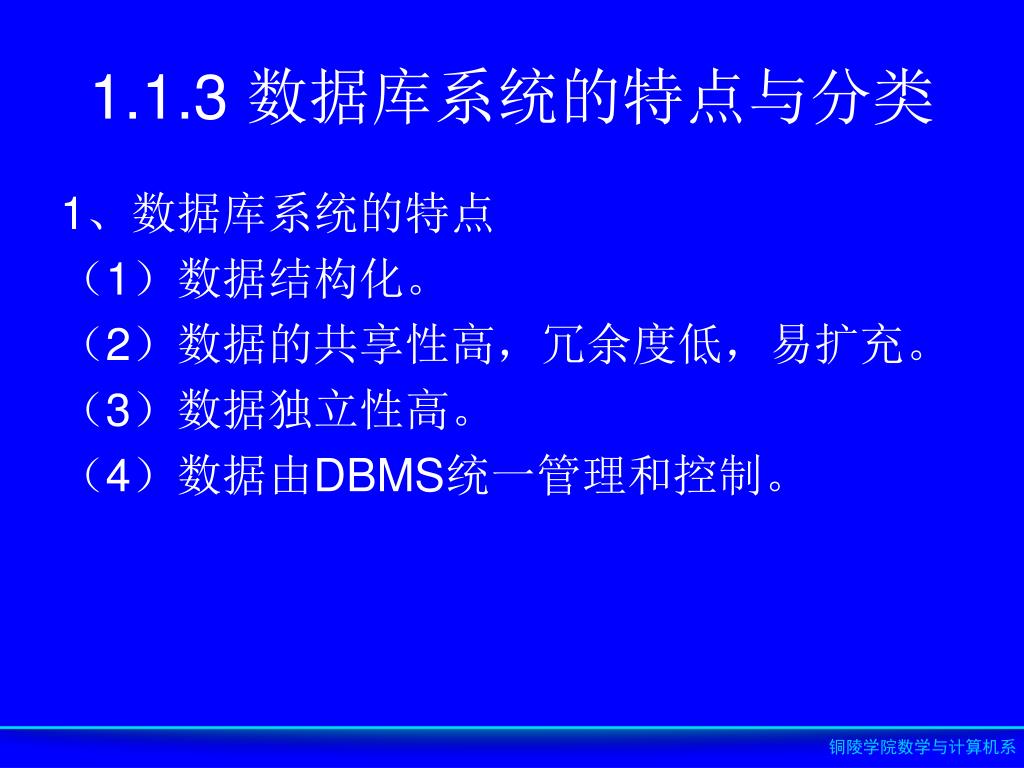 1.1.3 数据库系统的特点与分类

1、数据库系统的特点

（1）数据结构化。

（2）数据的共享性高，冗余度低，易扩充。

（3）数据独立性高。

（4）数据由DBMS统一管理和控制。

铜陵学院数学与计算机系